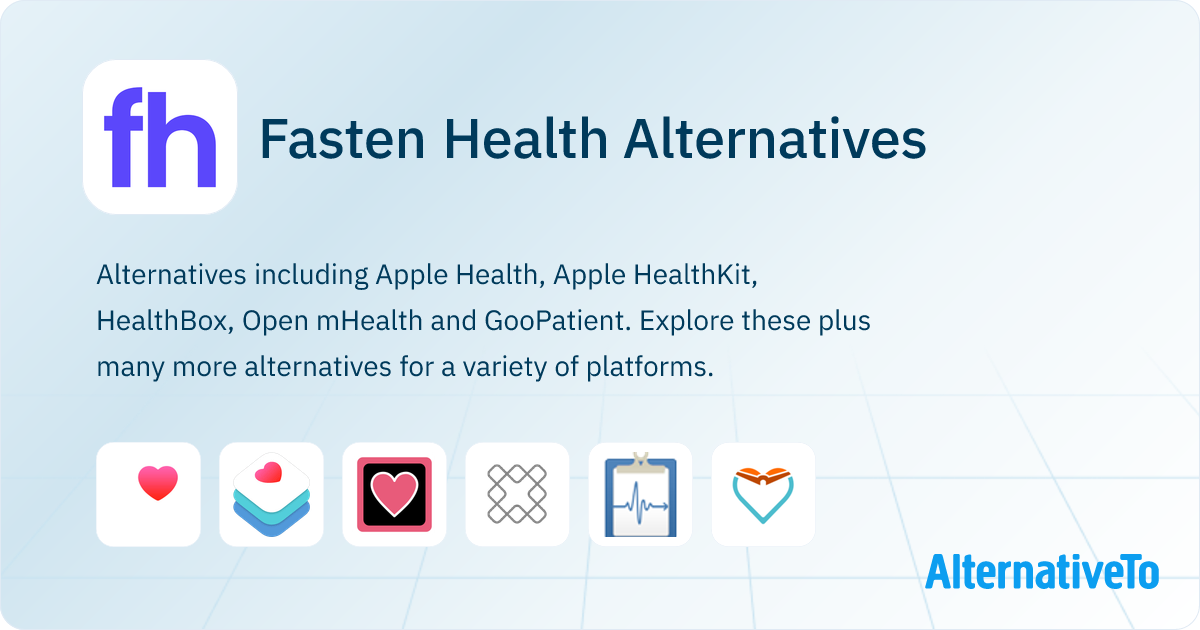 fh

Fasten Health Alternatives

Alternatives including Apple Health, Apple HealthKit, HealthBox, Open mHealth and GooPatient. Explore these plus many more alternatives for a variety of platforms.

AlternativeTo